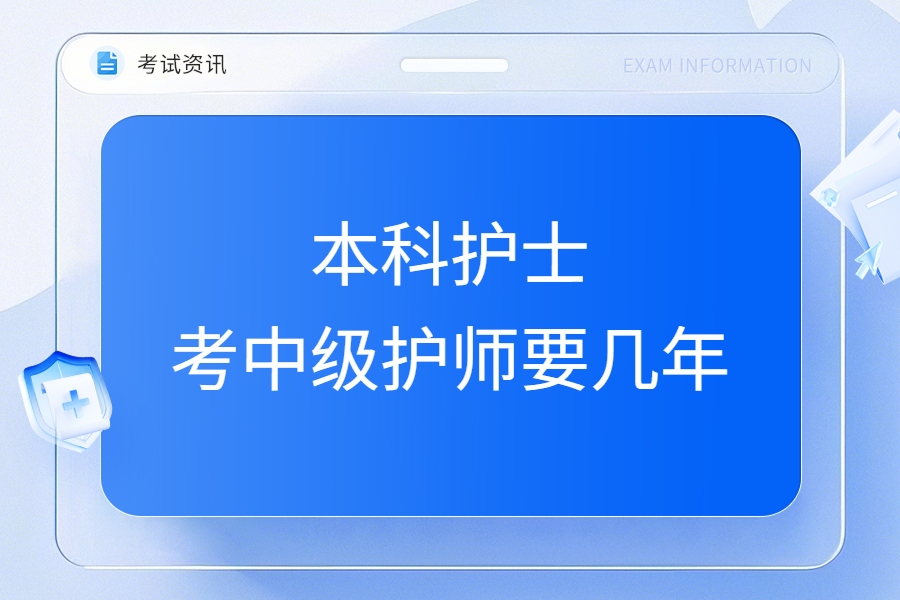 考试资讯

EXAM INFORMATION

本科护士
考中级护师要几年